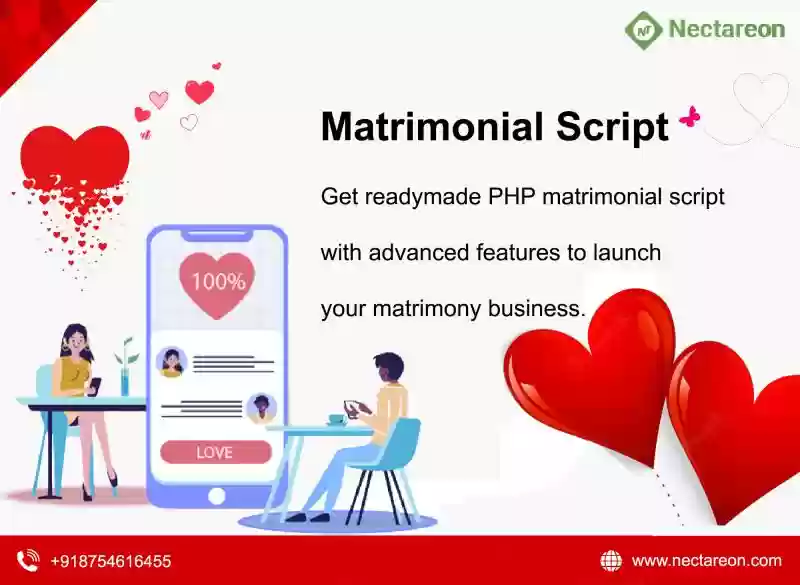 NT Nectareon

Matrimonial Script

Get readymade PHP matrimonial script with advanced features to launch your matrimony business.

100%

LOVE

+918754616455

www.nectareon.com